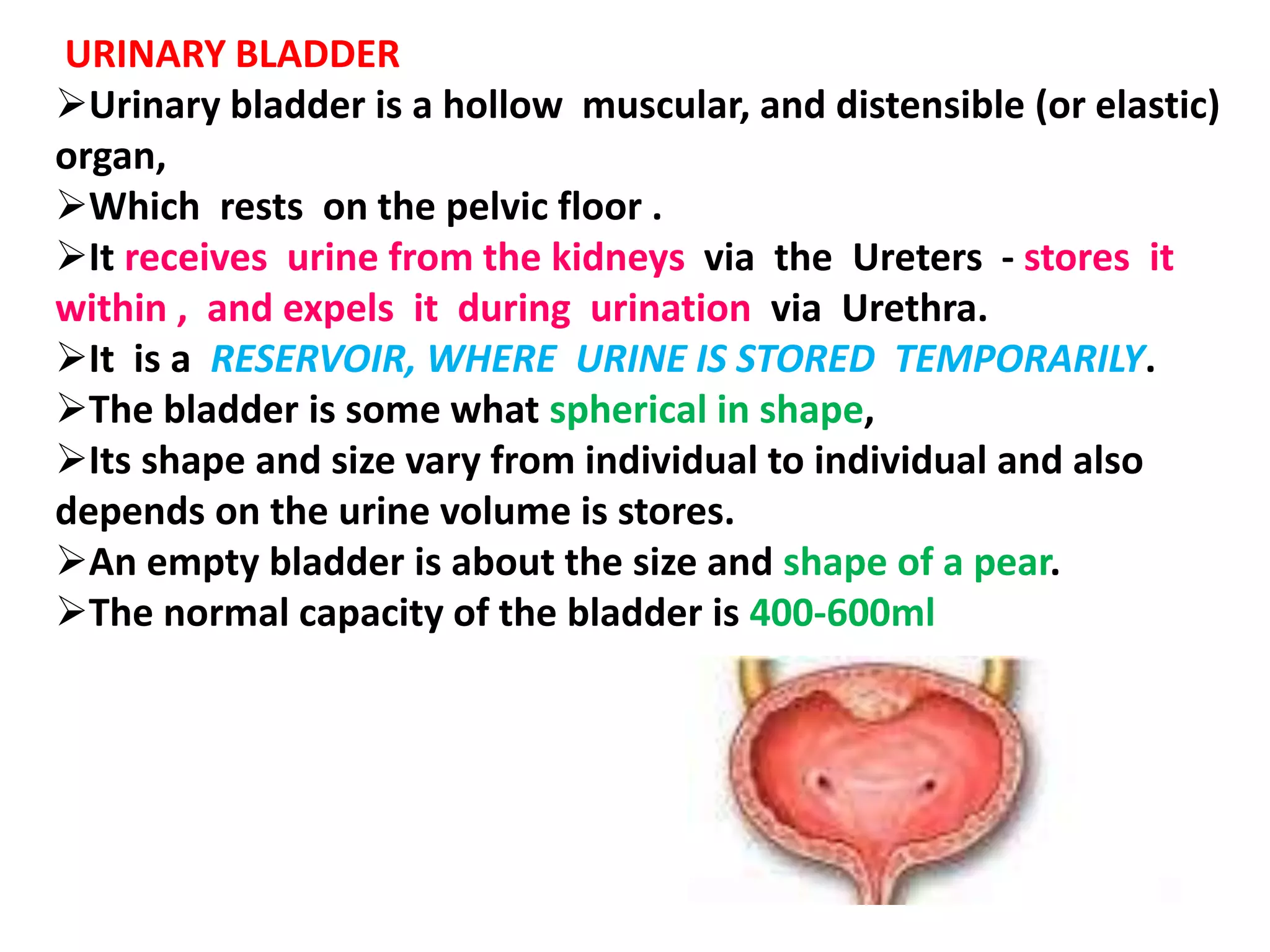 URINARY BLADDER

➢Urinary bladder is a hollow muscular, and distensible (or elastic) organ,

➢Which rests on the pelvic floor .

➢It receives urine from the kidneys via the Ureters - stores it within , and expels it during urination via Urethra.

➢It is a RESERVOIR, WHERE URINE IS STORED TEMPORARILY.

➢The bladder is some what spherical in shape,

➢Its shape and size vary from individual to individual and also depends on the urine volume is stores.

➢An empty bladder is about the size and shape of a pear.

➢The normal capacity of the bladder is 400-600ml